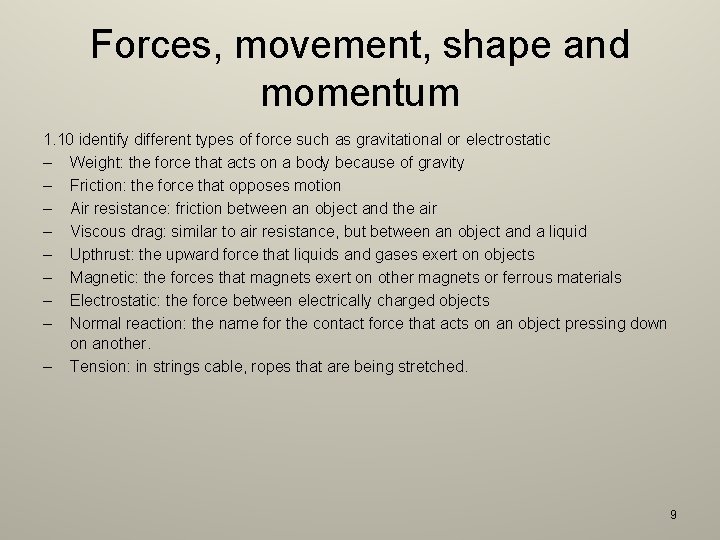 Forces, movement, shape and momentum

1.10 identify different types of force such as gravitational or electrostatic
– Weight: the force that acts on a body because of gravity
– Friction: the force that opposes motion
– Air resistance: friction between an object and the air
– Viscous drag: similar to air resistance, but between an object and a liquid
– Upthrust: the upward force that liquids and gases exert on objects
– Magnetic: the forces that magnets exert on other magnets or ferrous materials
– Electrostatic: the force between electrically charged objects
– Normal reaction: the name for the contact force that acts on an object pressing down on another.
– Tension: in strings cable, ropes that are being stretched.

9